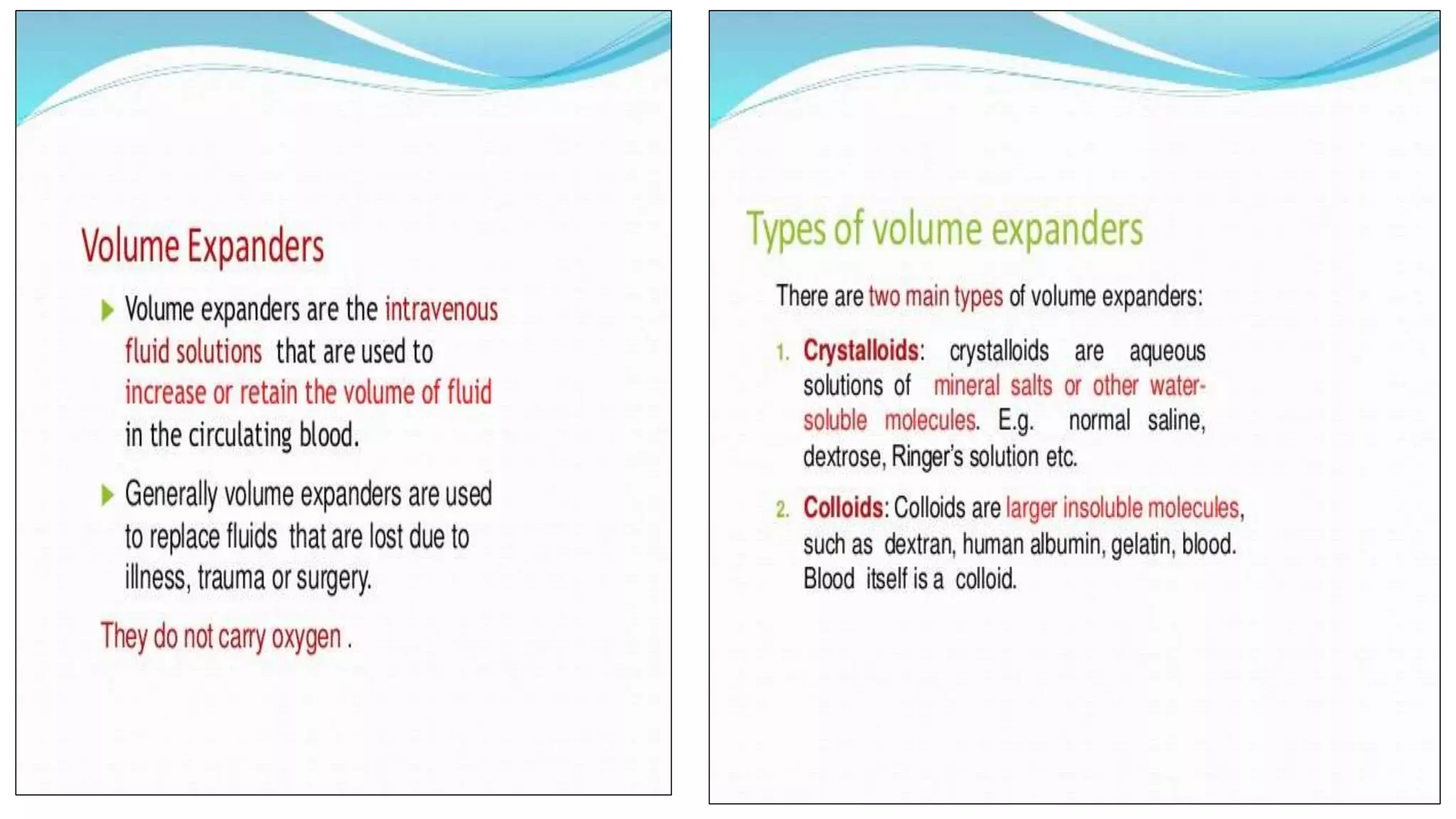 Volume Expanders

Volume expanders are the intravenous fluid solutions that are used to increase or retain the volume of fluid in the circulating blood.

Generally volume expanders are used to replace fluids that are lost due to illness, trauma or surgery.

They do not carry oxygen .

Types of volume expanders

There are two main types of volume expanders:

1. Crystalloids: crystalloids are aqueous solutions of mineral salts or other water-soluble molecules. E.g. normal saline, dextrose, Ringer's solution etc.

2. Colloids: Colloids are larger insoluble molecules, such as dextran, human albumin, gelatin, blood. Blood itself is a colloid.